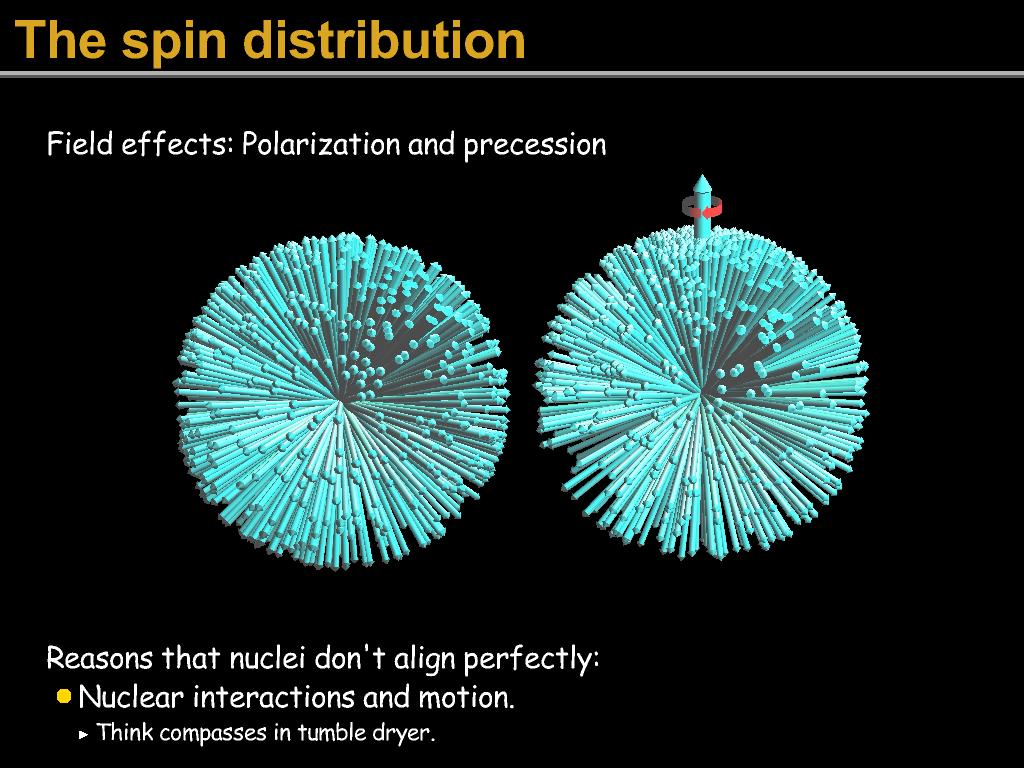 The spin distribution

Field effects: Polarization and precession

Reasons that nuclei don't align perfectly:
Nuclear interactions and motion.
Think compasses in tumble dryer.